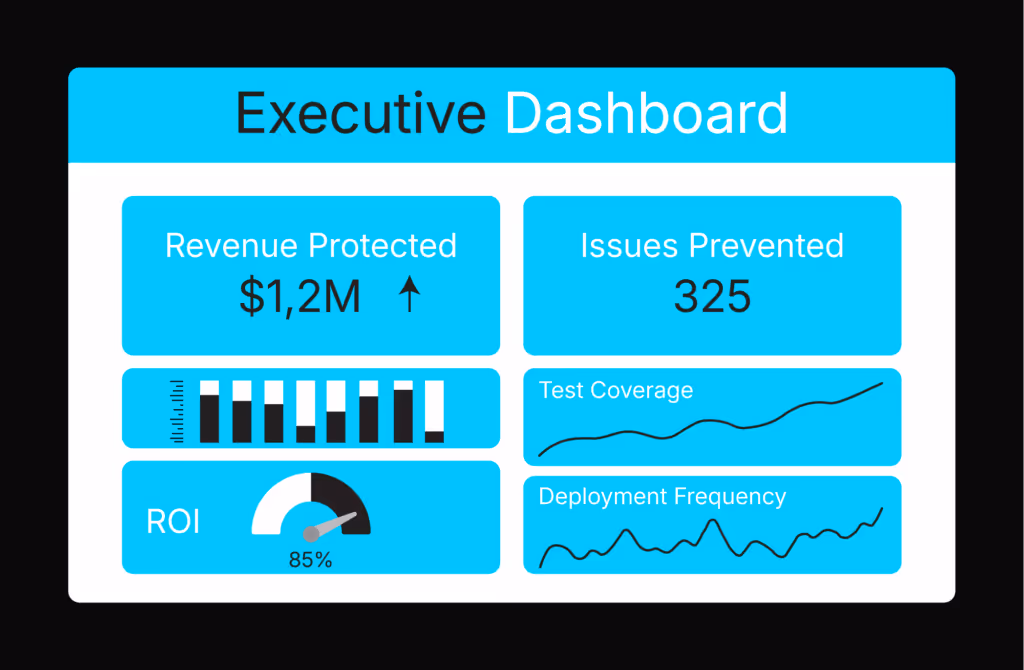 Executive Dashboard

Revenue Protected
$1,2M ↑

Issues Prevented
325

Test Coverage

ROI
85%

Deployment Frequency